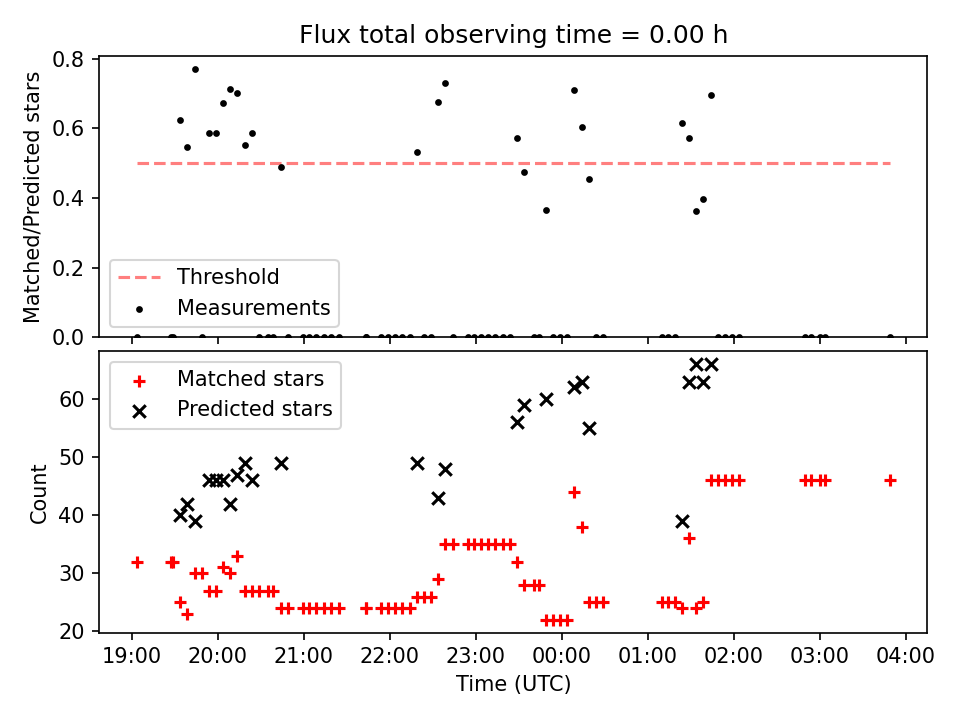 Flux total observing time = 0.00 h

Matched/Predicted stars

0.8
0.6
0.4
0.2
0.0

Threshold
Measurements

Matched stars
Predicted stars

Count

60
50
40
30
20

19:00
20:00
21:00
22:00
23:00
00:00
01:00
02:00
03:00
04:00

Time (UTC)